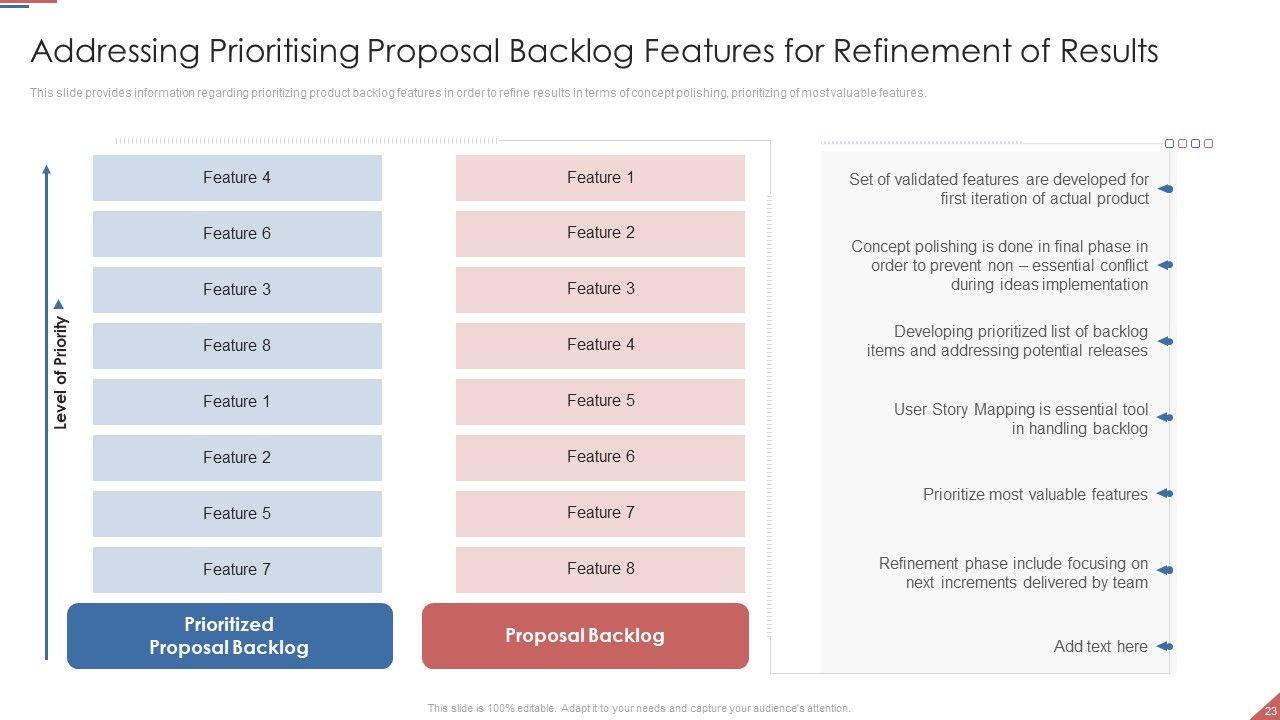 Addressing Prioritising Proposal Backlog Features for Refinement of Results

This slide provides information regarding prioritizing product backlog features in order to refine results in terms of concept polishing, prioritizing of most valuable features.

Level of Priority

Feature 4
Feature 6
Feature 3
Feature 8
Feature 1
Feature 2
Feature 5
Feature 7

Prioritized Proposal Backlog

Feature 1
Feature 2
Feature 3
Feature 4
Feature 5
Feature 6
Feature 7
Feature 8

Proposal Backlog

Set of validated features are developed for first iteration of actual product

Concept polishing is done in final phase in order to prevent non – essential conflict during ideas implementation

Developing prioritized list of backlog items and addressing potential releases

User Story Mapping is essential tool in handling backlog

Prioritize most valuable features

Refinement phase include focusing on next increments delivered by team

Add text here

This slide is 100% editable. Adapt it to your needs and capture your audience's attention.

23